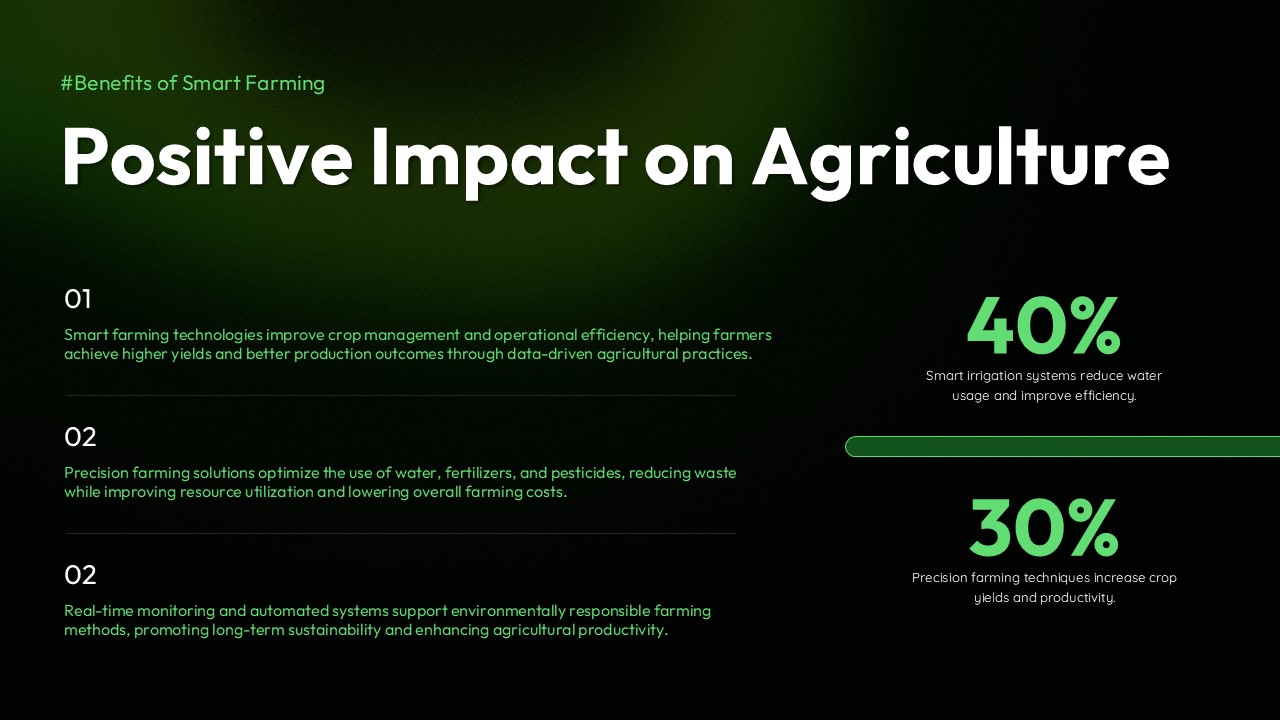 #Benefits of Smart Farming

Positive Impact on Agriculture

01

Smart farming technologies improve crop management and operational efficiency, helping farmers achieve higher yields and better production outcomes through data-driven agricultural practices.

02

Precision farming solutions optimize the use of water, fertilizers, and pesticides, reducing waste while improving resource utilization and lowering overall farming costs.

02

Real-time monitoring and automated systems support environmentally responsible farming methods, promoting long-term sustainability and enhancing agricultural productivity.

40%

Smart irrigation systems reduce water usage and improve efficiency.

30%

Precision farming techniques increase crop yields and productivity.